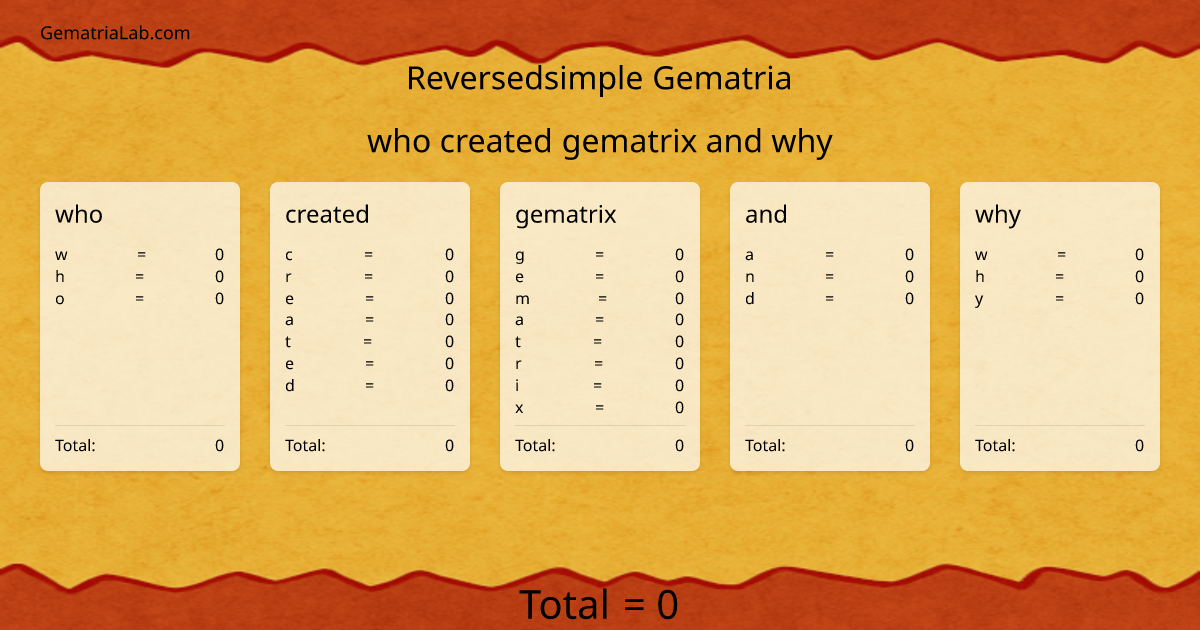 GematriaLab.com

Reversedsimple Gematria

who created gematrix and why

who

w = 0
h = 0
o = 0

Total: 0

created

c = 0
r = 0
e = 0
a = 0
t = 0
e = 0
d = 0

Total: 0

gematrix

g = 0
e = 0
m = 0
a = 0
t = 0
r = 0
i = 0
x = 0

Total: 0

and

a = 0
n = 0
d = 0

Total: 0

why

w = 0
h = 0
y = 0

Total: 0

Total = 0